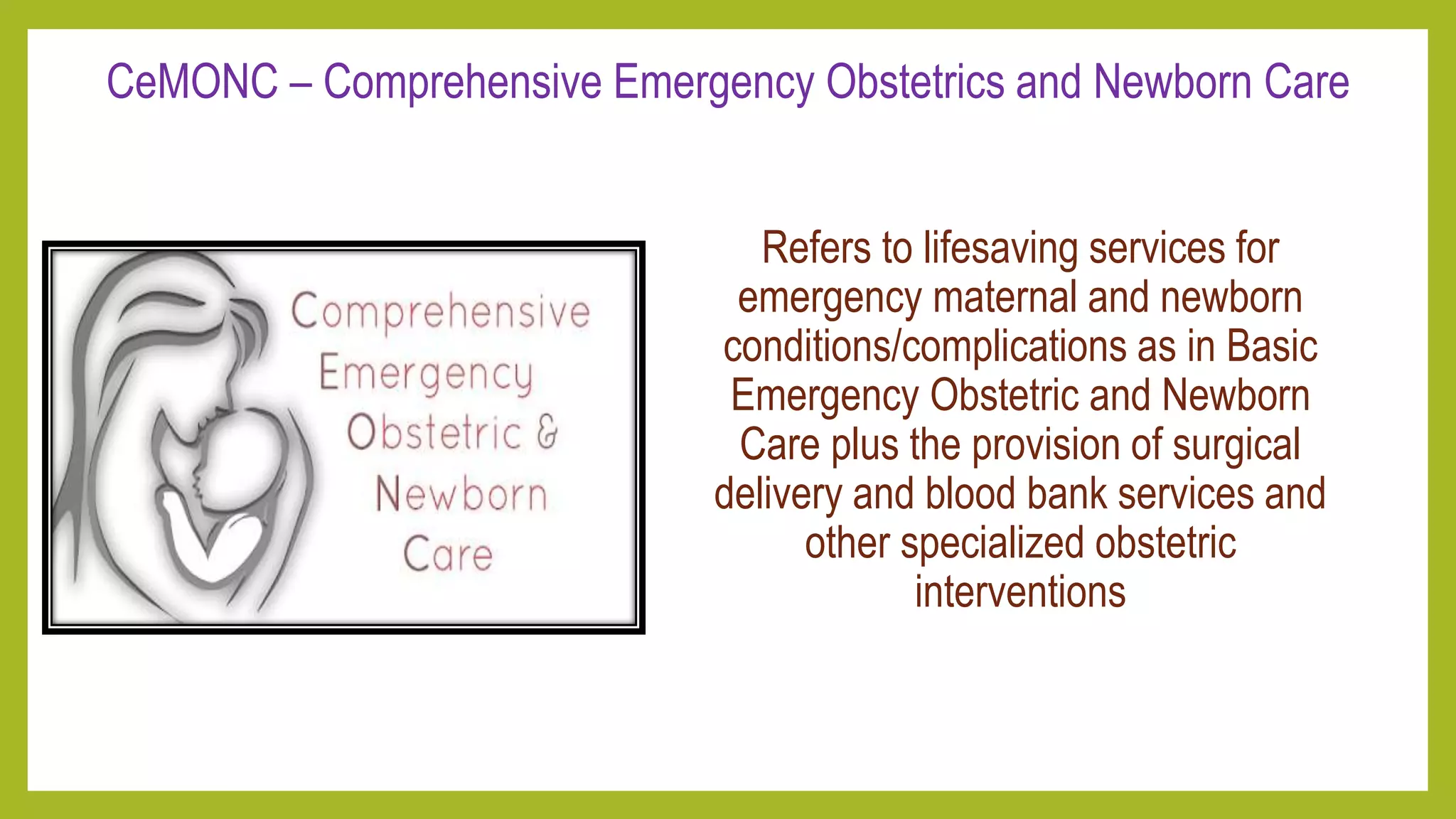 CeMONC – Comprehensive Emergency Obstetrics and Newborn Care

Comprehensive Emergency Obstetric & Newborn Care

Refers to lifesaving services for emergency maternal and newborn conditions/complications as in Basic Emergency Obstetric and Newborn Care plus the provision of surgical delivery and blood bank services and other specialized obstetric interventions